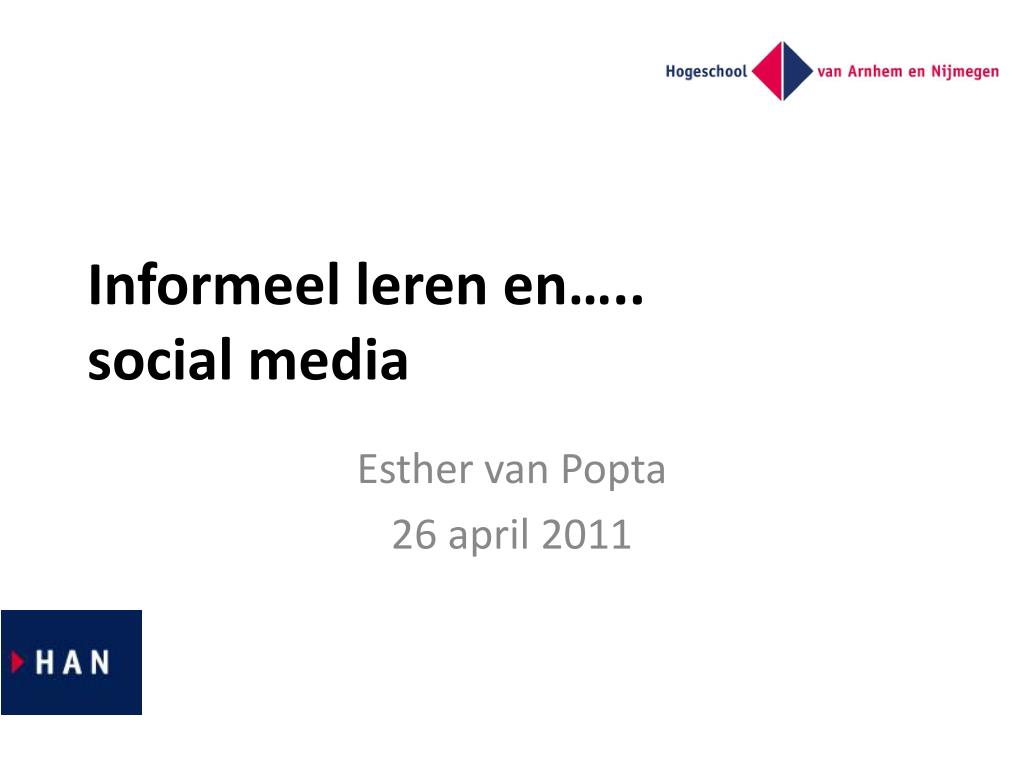 Hogeschool van Arnhem en Nijmegen

Informeel leren en…..
social media

Esther van Popta
26 april 2011

HAN